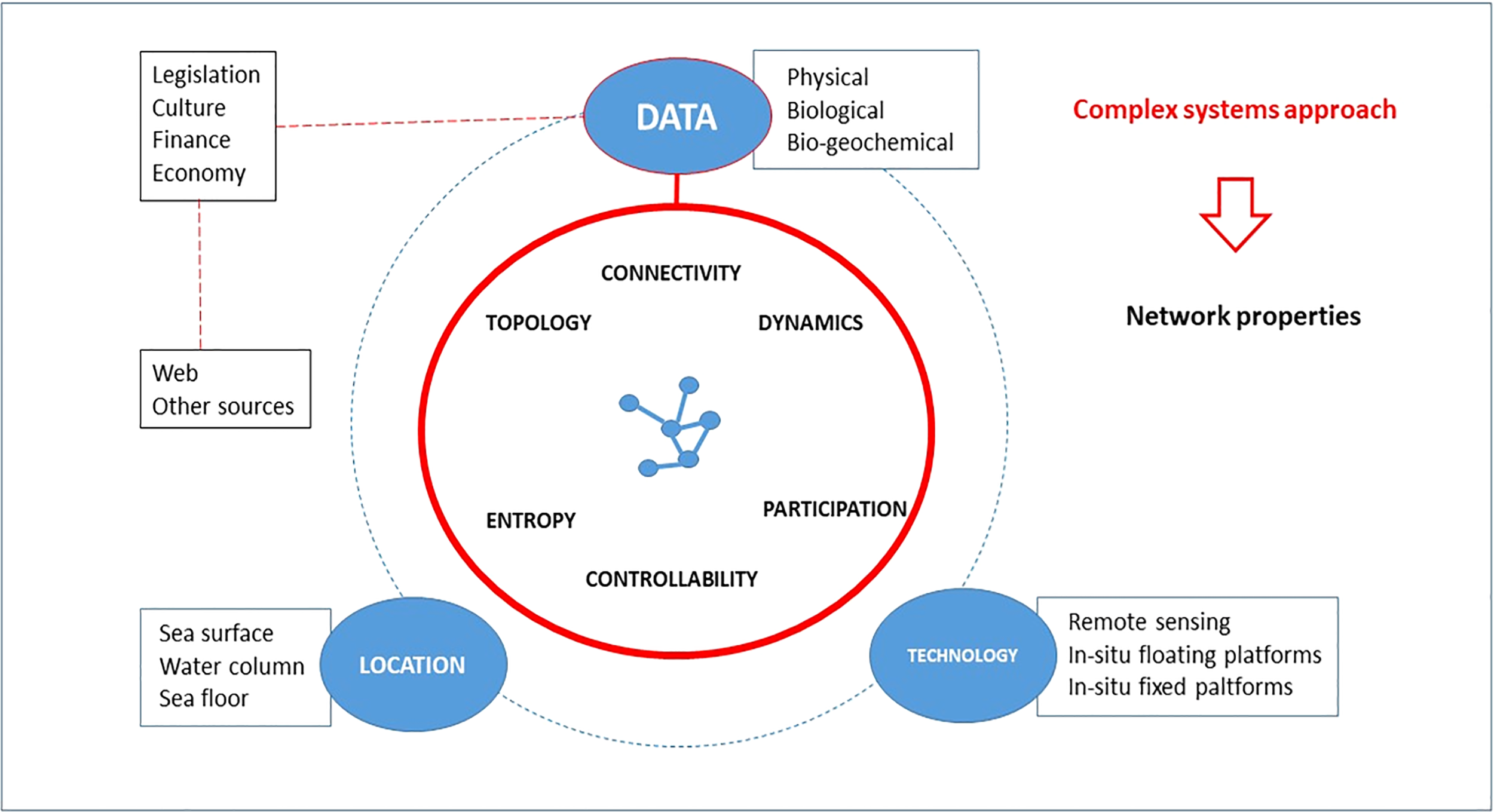 Legislation
Culture
Finance
Economy

DATA

Physical
Biological
Bio-geochemical

Complex systems approach

Network properties

Web
Other sources

CONNECTIVITY

TOPOLOGY

DYNAMICS

ENTROPY

PARTICIPATION

CONTROLLABILITY

Sea surface
Water column
Sea floor

LOCATION

TECHNOLOGY

Remote sensing
In-situ floating platforms
In-situ fixed paltforms